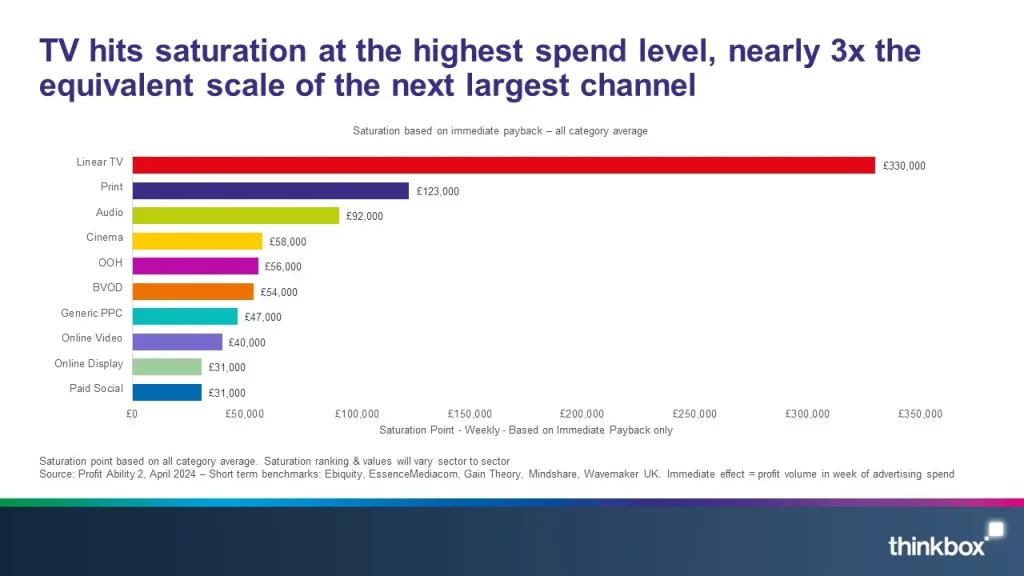 TV hits saturation at the highest spend level, nearly 3x the equivalent scale of the next largest channel

Saturation based on immediate payback – all category average

Linear TV £330,000
Print £123,000
Audio £92,000
Cinema £58,000
OOH £56,000
BVOD £54,000
Generic PPC £47,000
Online Video £40,000
Online Display £31,000
Paid Social £31,000

£0 £50,000 £100,000 £150,000 £200,000 £250,000 £300,000 £350,000
Saturation Point - Weekly - Based on Immediate Payback only

Saturation point based on all category average. Saturation ranking & values will vary sector to sector
Source: Profit Ability 2, April 2024 – Short term benchmarks: Ebiquity, EssenceMediacom, Gain Theory, Mindshare, Wavemaker UK. Immediate effect = profit volume in week of advertising spend

thinkbox